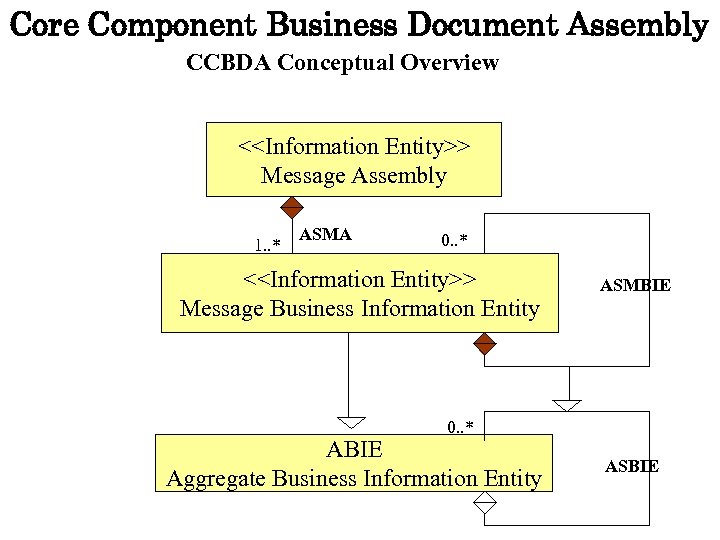 Core Component Business Document Assembly

CCBDA Conceptual Overview

<<Information Entity>>
Message Assembly

1..*

ASMA

0..*

<<Information Entity>>
Message Business Information Entity

ASMBIE

0..*

ABIE
Aggregate Business Information Entity

ASBIE